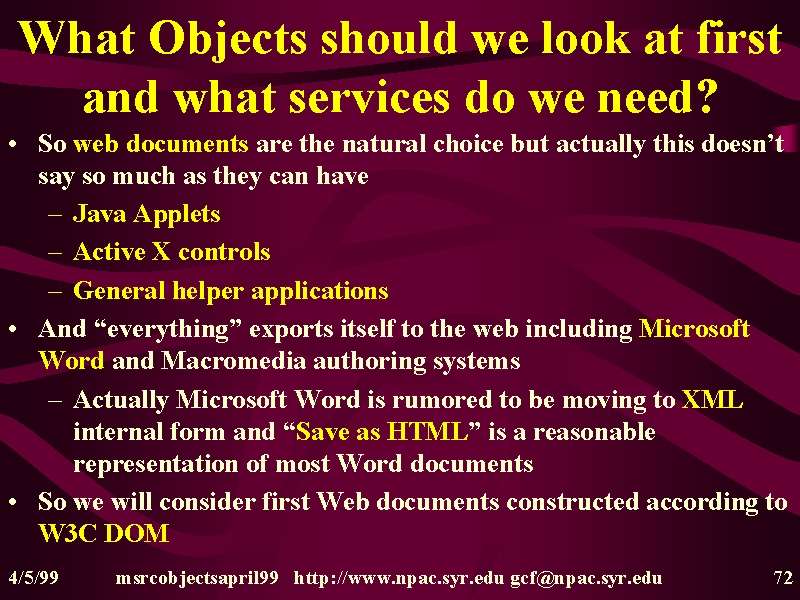 What Objects should we look at first and what services do we need?

• So web documents are the natural choice but actually this doesn't say so much as they can have
– Java Applets
– Active X controls
– General helper applications
• And "everything" exports itself to the web including Microsoft Word and Macromedia authoring systems
– Actually Microsoft Word is rumored to be moving to XML internal form and "Save as HTML" is a reasonable representation of most Word documents
• So we will consider first Web documents constructed according to W3C DOM

4/5/99 msrcobjectsapril99 http://www.npac.syr.edu gcf@npac.syr.edu 72